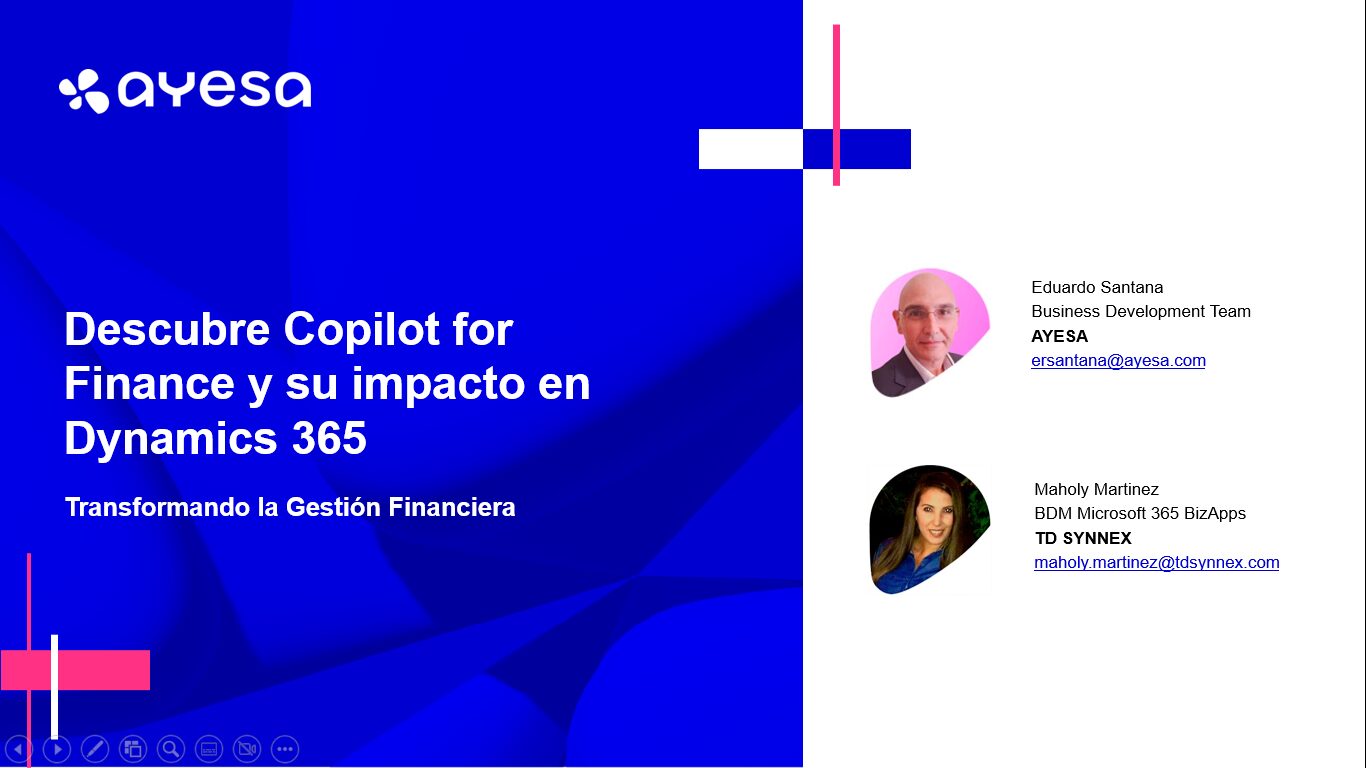 ayesa

Descubre Copilot for Finance y su impacto en Dynamics 365

Transformando la Gestión Financiera

Eduardo Santana
Business Development Team
AYESA
ersantana@ayesa.com

Maholy Martinez
BDM Microsoft 365 BizApps
TD SYNNEX
maholy.martinez@tdsynnex.com